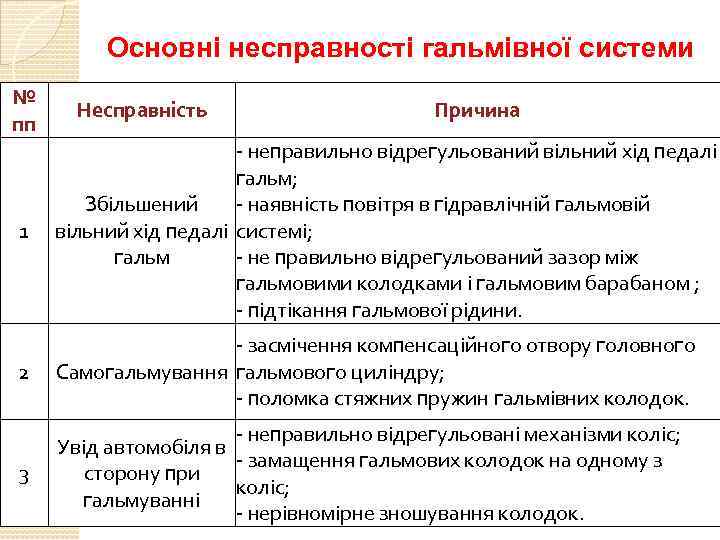 Основні несправності гальмівної системи

| № пп | Несправність | Причина |
|---|---|---|
| 1 | Збільшений вільний хід педалі гальм | - неправильно відрегульований вільний хід педалі гальм; - наявність повітря в гідравлічній гальмовій системі; - не правильно відрегульований зазор між гальмовими колодками і гальмовим барабаном ; - підтікання гальмової рідини. |
| 2 | Самогальмування | - засмічення компенсаційного отвору головного гальмового циліндру; - поломка стяжних пружин гальмівних колодок. |
| 3 | Увід автомобіля в сторону при гальмуванні | - неправильно відрегульовані механізми коліс; - замащення гальмових колодок на одному з коліс; - нерівномірне зношування колодок. |